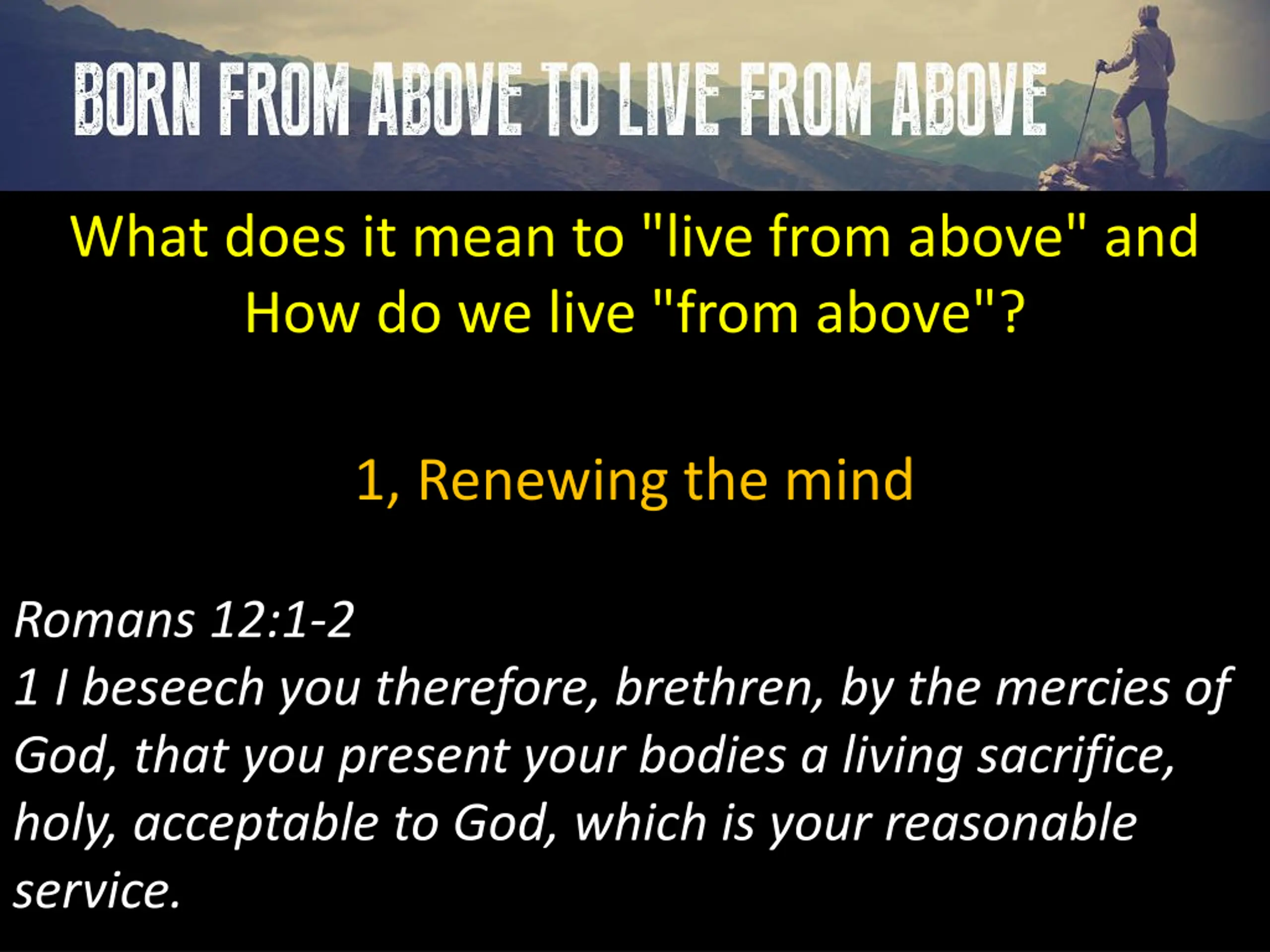 BORN FROM ABOVE TO LIVE FROM ABOVE

What does it mean to "live from above" and How do we live "from above"?

1, Renewing the mind

Romans 12:1-2
1 I beseech you therefore, brethren, by the mercies of God, that you present your bodies a living sacrifice, holy, acceptable to God, which is your reasonable service.